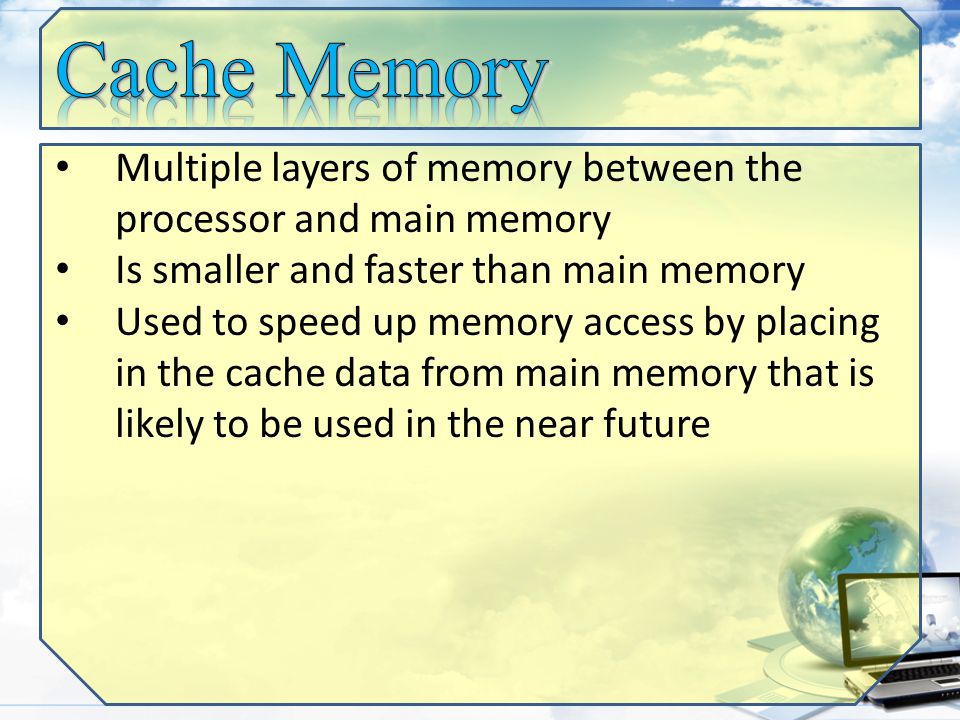 Cache Memory

• Multiple layers of memory between the processor and main memory
• Is smaller and faster than main memory
• Used to speed up memory access by placing in the cache data from main memory that is likely to be used in the near future